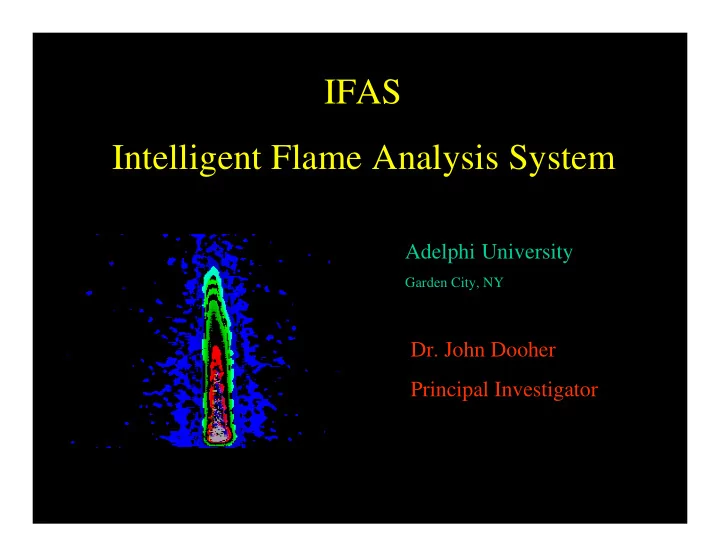 IFAS

Intelligent Flame Analysis System

Adelphi University

Garden City, NY

Dr. John Dooher

Principal Investigator